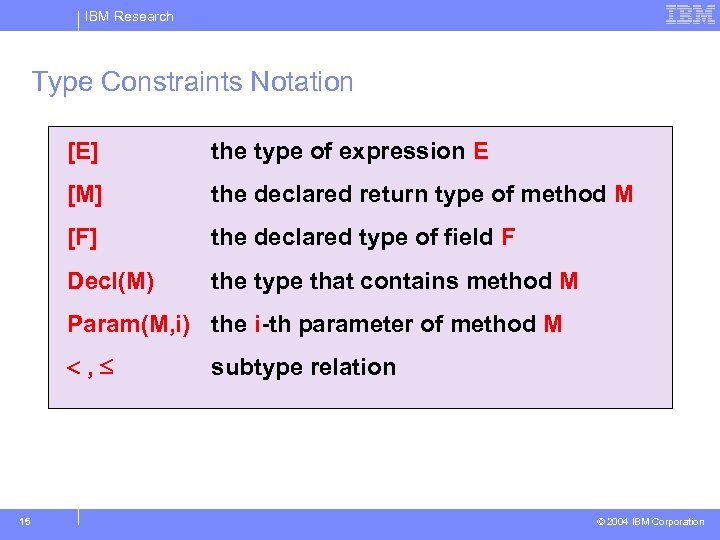 IBM Research

IBM

Type Constraints Notation

| | |
|---|---|
| [E] | the type of expression E |
| [M] | the declared return type of method M |
| [F] | the declared type of field F |
| Decl(M) | the type that contains method M |
| Param(M,i) | the i-th parameter of method M |
| $<$ , $\leq$ | subtype relation |

15

© 2004 IBM Corporation